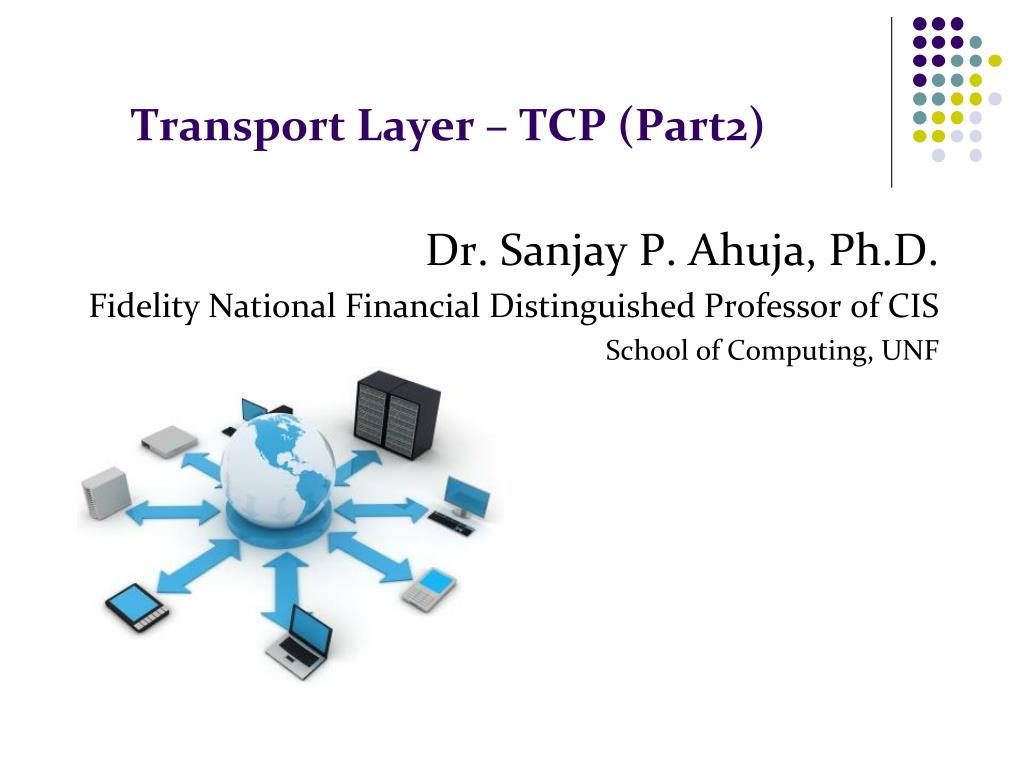 Transport Layer – TCP (Part2)

Dr. Sanjay P. Ahuja, Ph.D.

Fidelity National Financial Distinguished Professor of CIS

School of Computing, UNF